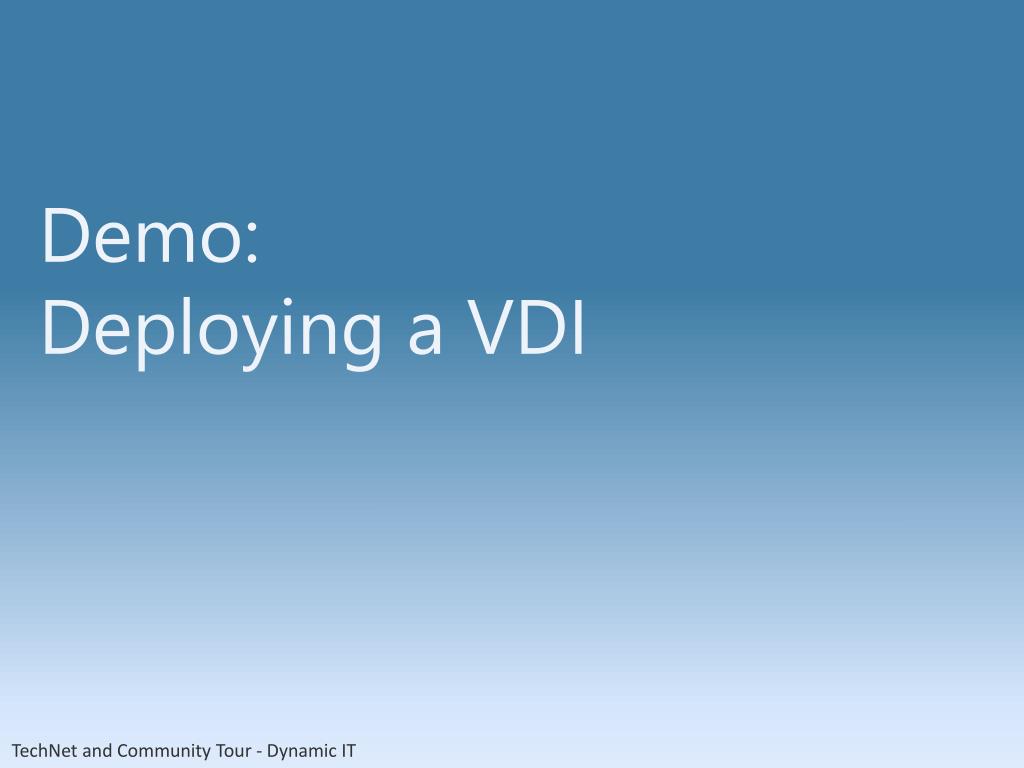 Demo:
Deploying a VDI

TechNet and Community Tour - Dynamic IT